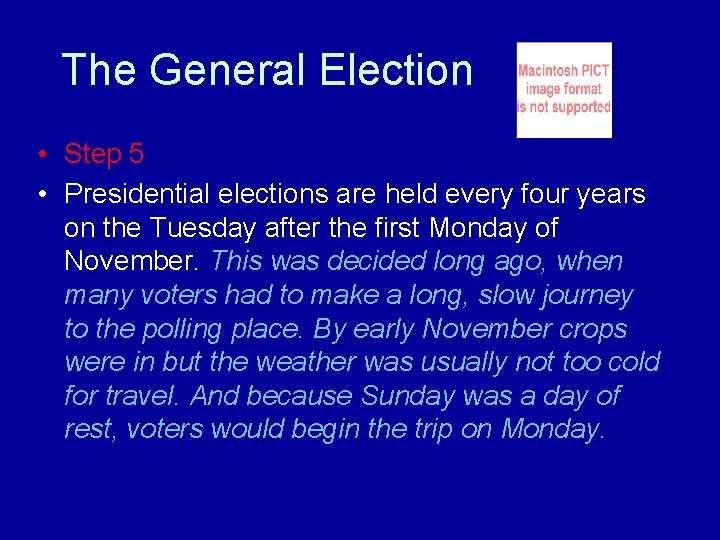 The General Election

Macintosh PICT image format is not supported

• Step 5

• Presidential elections are held every four years on the Tuesday after the first Monday of November. This was decided long ago, when many voters had to make a long, slow journey to the polling place. By early November crops were in but the weather was usually not too cold for travel. And because Sunday was a day of rest, voters would begin the trip on Monday.